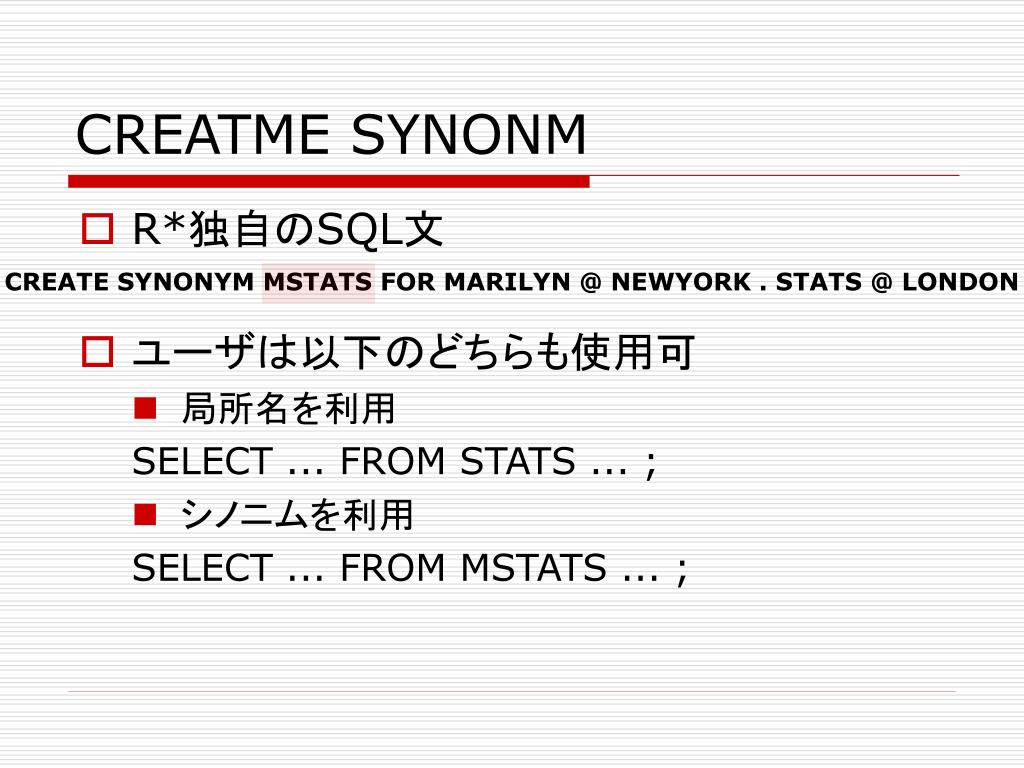 CREATME SYNONM

R*独自のSQL文

CREATE SYNONYM MSTATS FOR MARILYN @ NEWYORK . STATS @ LONDON

ユーザは以下のどちらも使用可

局所名を利用

SELECT ... FROM STATS ... ;

シノニムを利用

SELECT ... FROM MSTATS ... ;